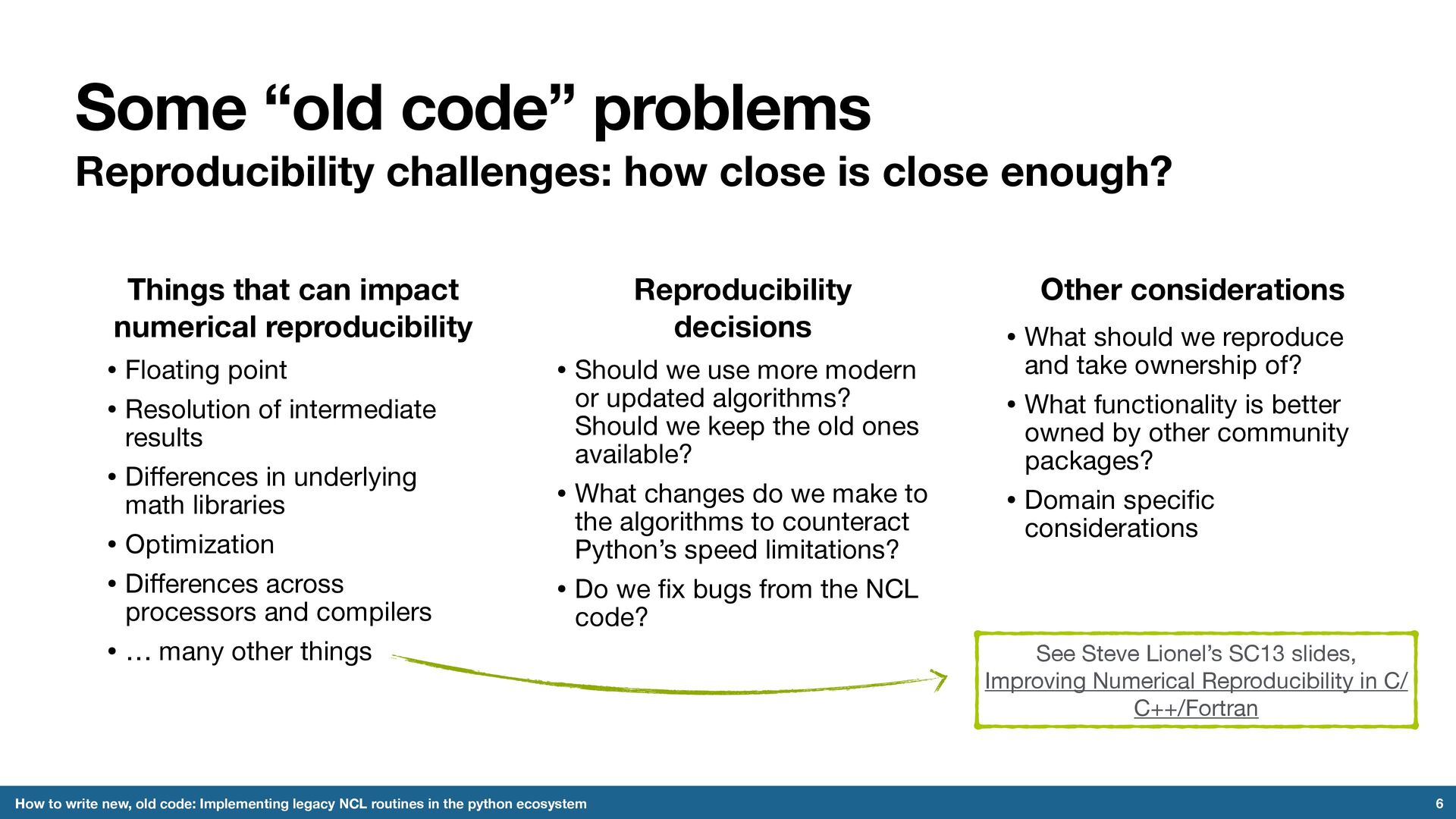 Some “old code” problems

Reproducibility challenges: how close is close enough?

Things that can impact numerical reproducibility

• Floating point
• Resolution of intermediate results
• Differences in underlying math libraries
• Optimization
• Differences across processors and compilers
• … many other things

Reproducibility decisions

• Should we use more modern or updated algorithms? Should we keep the old ones available?
• What changes do we make to the algorithms to counteract Python’s speed limitations?
• Do we fix bugs from the NCL code?

Other considerations

• What should we reproduce and take ownership of?
• What functionality is better owned by other community packages?
• Domain specific considerations

See Steve Lionel’s SC13 slides, Improving Numerical Reproducibility in C/C++/Fortran

How to write new, old code: Implementing legacy NCL routines in the python ecosystem

6